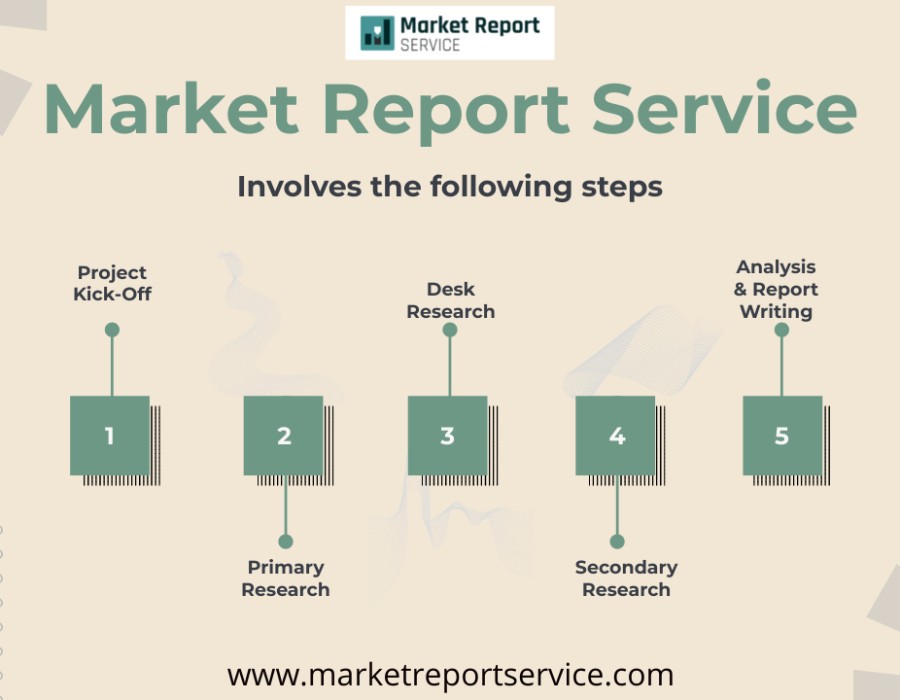 Market Report SERVICE

Market Report Service

Involves the following steps

Project Kick-Off

1

2

Primary Research

Desk Research

3

4

Secondary Research

Analysis & Report Writing

5

www.marketreportservice.com